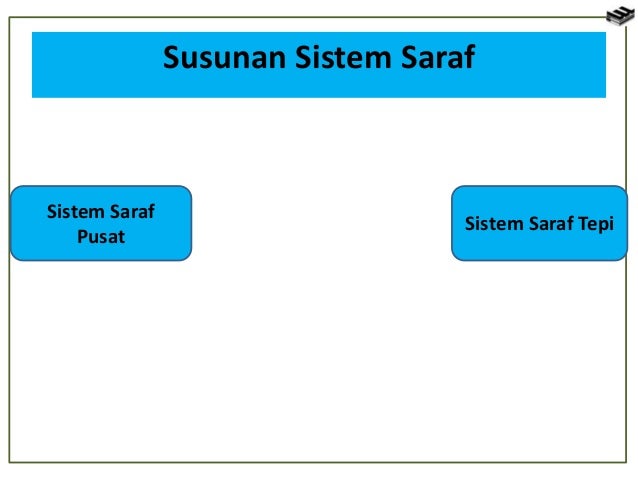 Susunan Sistem Saraf

Sistem Saraf Pusat

Sistem Saraf Tepi